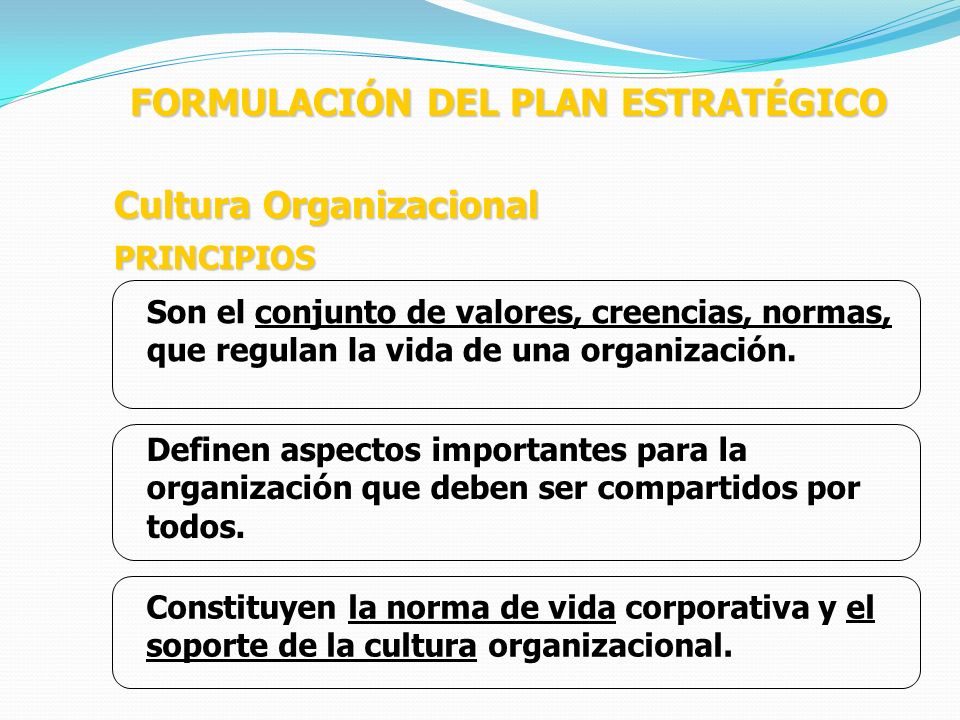 FORMULACIÓN DEL PLAN ESTRATÉGICO

Cultura Organizacional

PRINCIPIOS

Son el conjunto de valores, creencias, normas, que regulan la vida de una organización.

Definen aspectos importantes para la organización que deben ser compartidos por todos.

Constituyen la norma de vida corporativa y el soporte de la cultura organizacional.